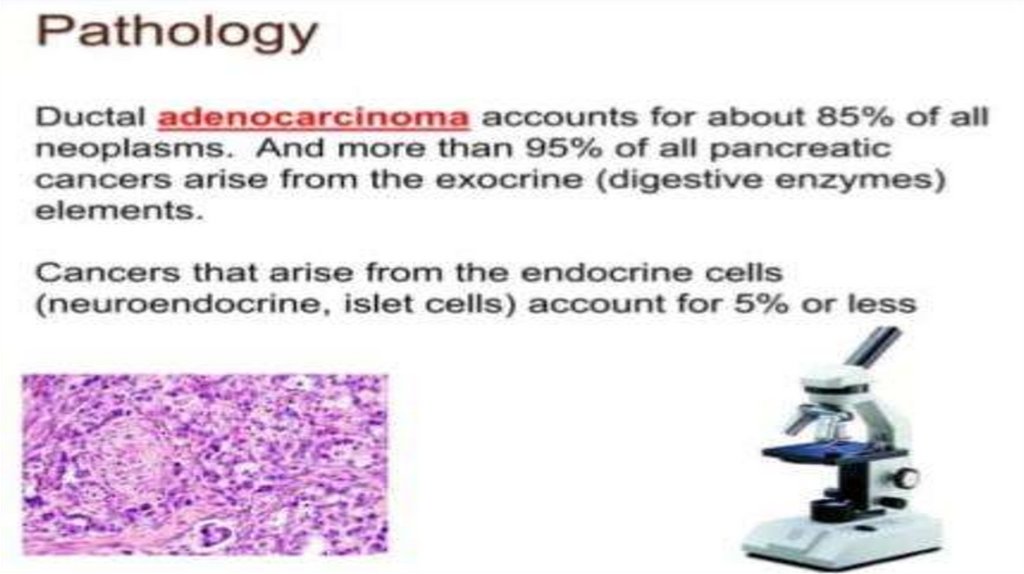 Pathology

Ductal adenocarcinoma accounts for about 85% of all neoplasms. And more than 95% of all pancreatic cancers arise from the exocrine (digestive enzymes) elements.

Cancers that arise from the endocrine cells (neuroendocrine, islet cells) account for 5% or less